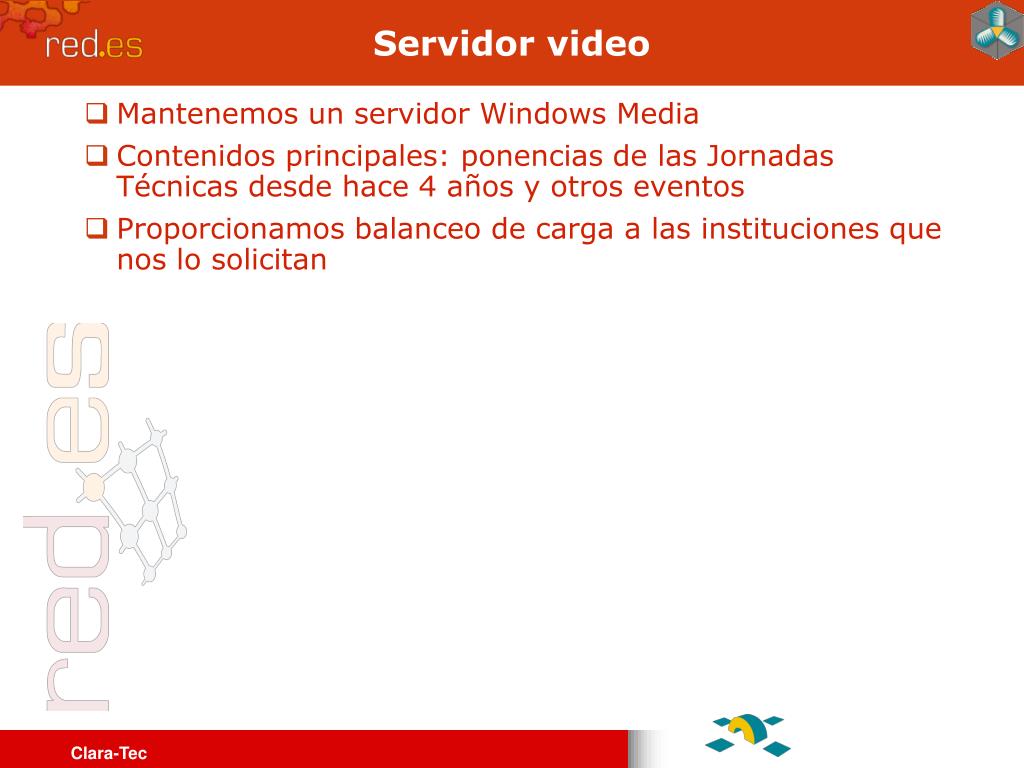 red.es

Servidor video

❑ Mantenemos un servidor Windows Media

❑ Contenidos principales: ponencias de las Jornadas Técnicas desde hace 4 años y otros eventos

❑ Proporcionamos balanceo de carga a las instituciones que nos lo solicitan

red.es

Clara-Tec